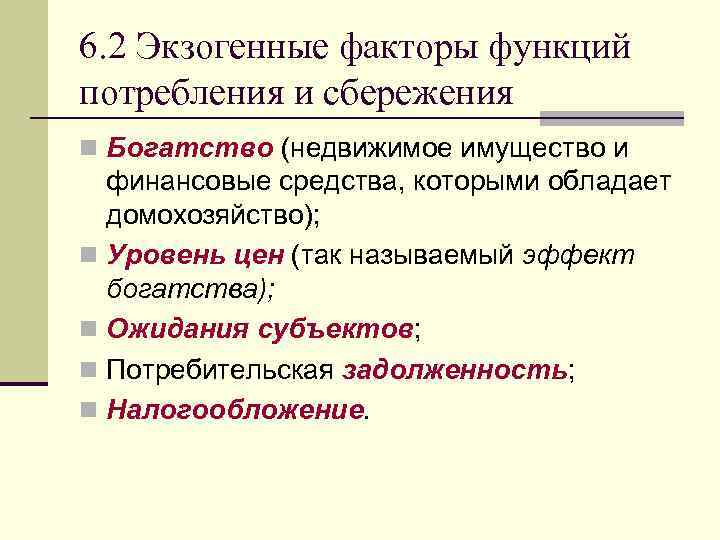 6.2 Экзогенные факторы функций потребления и сбережения

Богатство (недвижимое имущество и финансовые средства, которыми обладает домохозяйство);

Уровень цен (так называемый эффект богатства);

Ожидания субъектов;

Потребительская задолженность;

Налогообложение.